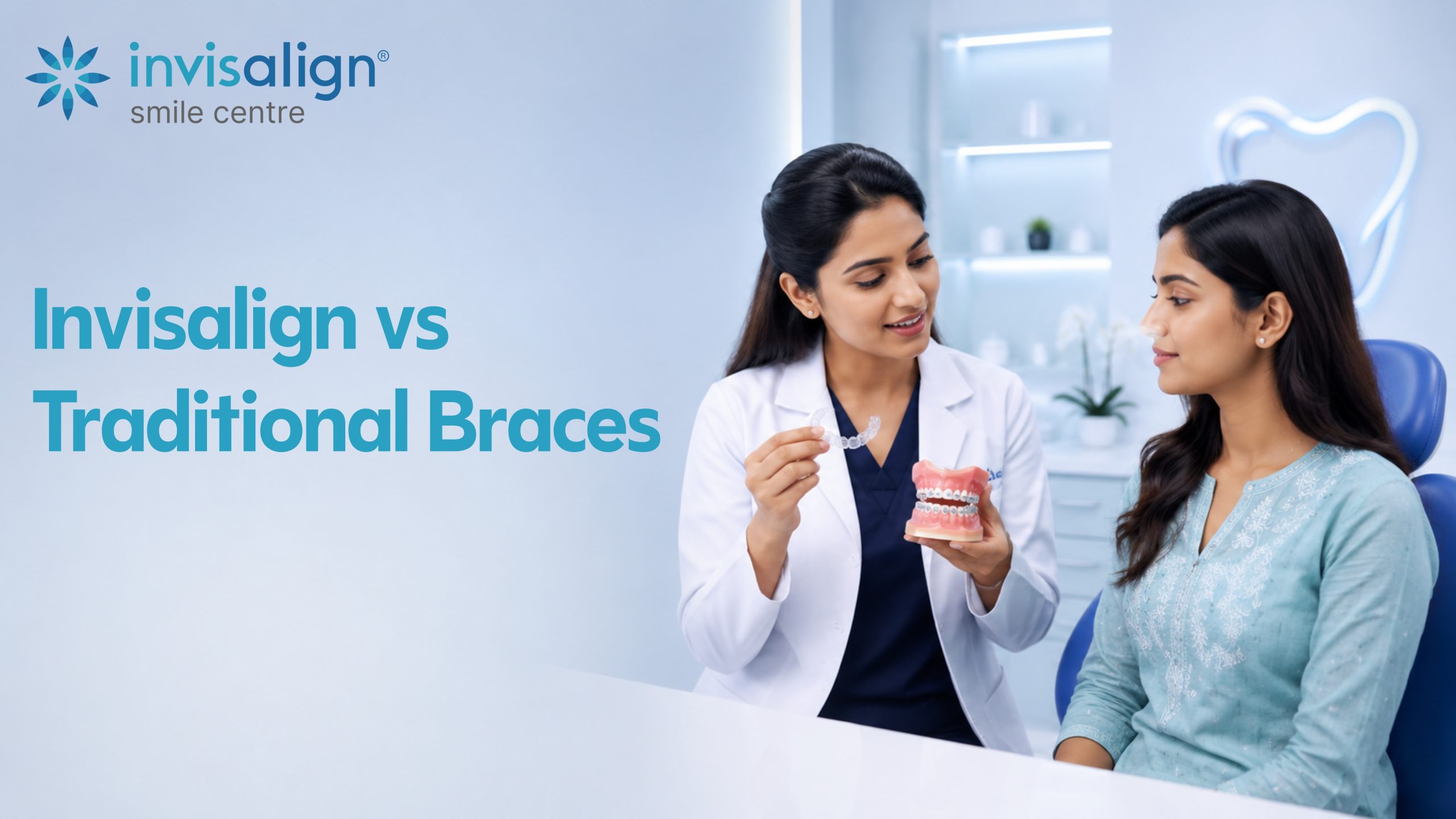 invisalign®
smile centre

Invisalign vs Traditional Braces